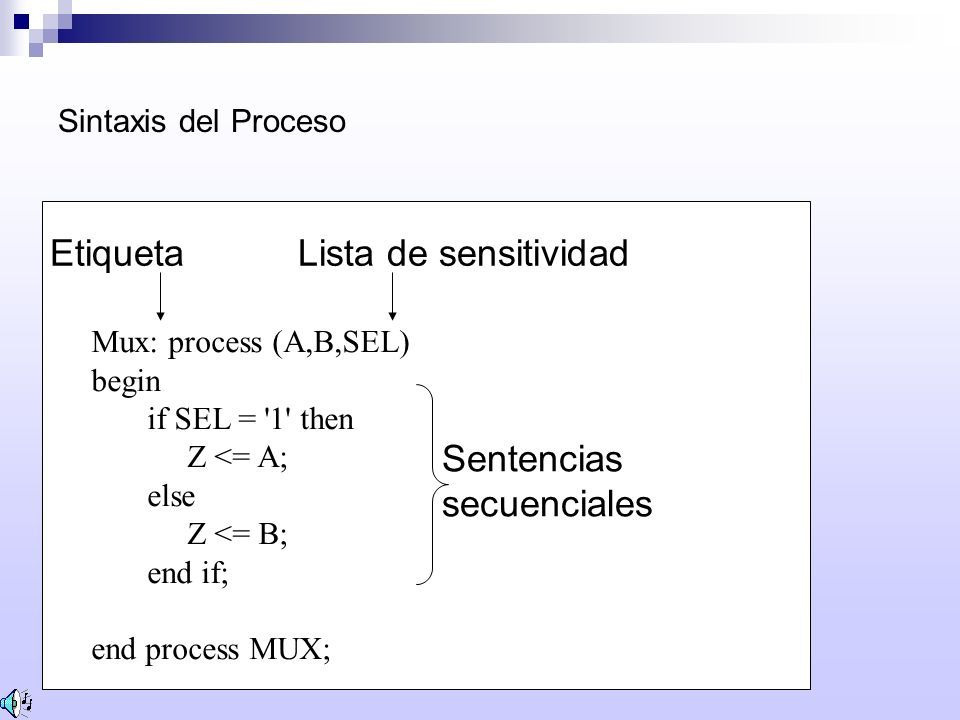 Sintaxis del Proceso

Etiqueta Lista de sensitividad

Mux: process (A,B,SEL)
begin
if SEL = '1' then
Z <= A;
else
Z <= B;
end if;

end process MUX;

Sentencias secuenciales